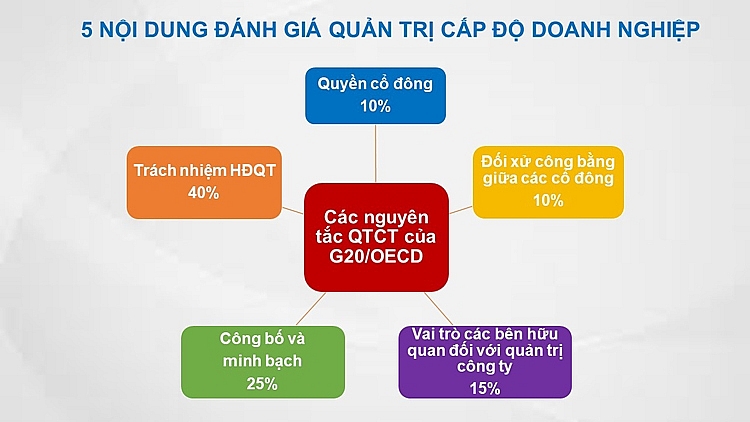 5 NỘI DUNG ĐÁNH GIÁ QUẢN TRỊ CẤP ĐỘ DOANH NGHIỆP

Quyền cổ đông
10%

Trách nhiệm HĐQT
40%

Đối xử công bằng giữa các cổ đông
10%

Các nguyên tắc QTCT của G20/OECD

Công bố và minh bạch
25%

Vai trò các bên hữu quan đối với quản trị công ty
15%